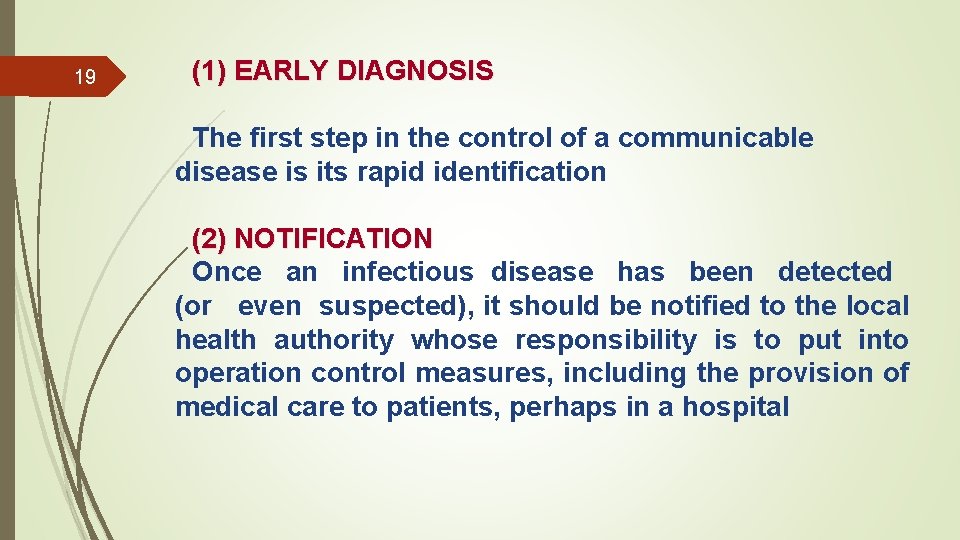 19

(1) EARLY DIAGNOSIS

The first step in the control of a communicable disease is its rapid identification

(2) NOTIFICATION

Once an infectious disease has been detected (or even suspected), it should be notified to the local health authority whose responsibility is to put into operation control measures, including the provision of medical care to patients, perhaps in a hospital